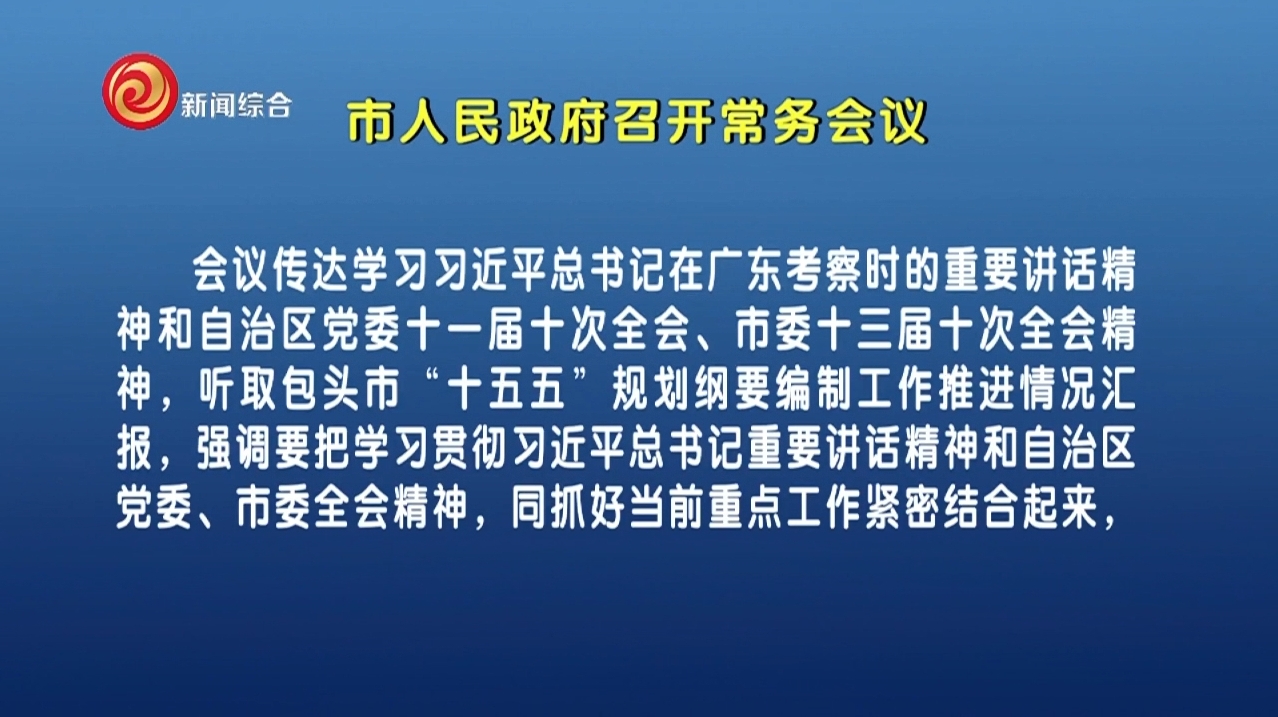 新闻综合

市人民政府召开常务会议

会议传达学习习近平总书记在广东考察时的重要讲话精神和自治区党委十一届十次全会、市委十三届十次全会精神，听取包头市“十五五”规划纲要编制工作推进情况汇报，强调要把学习贯彻习近平总书记重要讲话精神和自治区党委、市委全会精神，同抓好当前重点工作紧密结合起来，